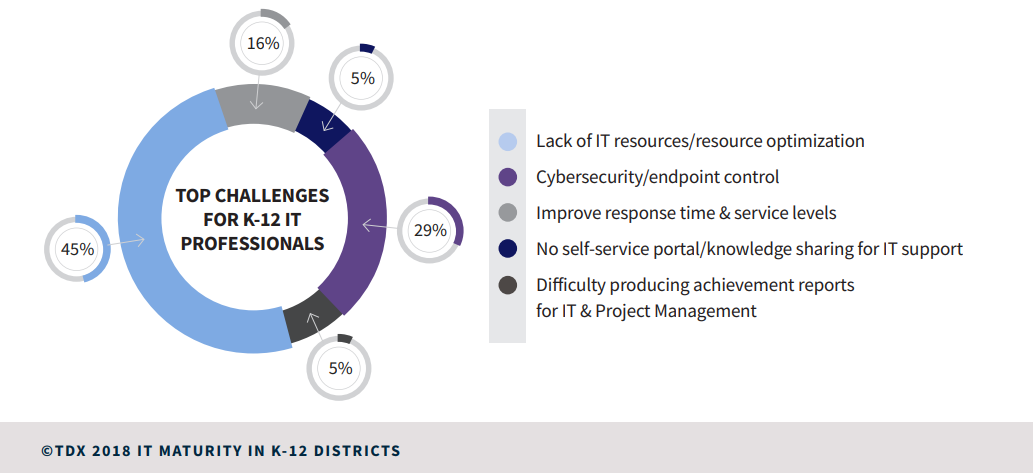 16%

5%

TOP CHALLENGES FOR K-12 IT PROFESSIONALS

45%

29%

5%

Lack of IT resources/resource optimization

Cybersecurity/endpoint control

Improve response time & service levels

No self-service portal/knowledge sharing for IT support

Difficulty producing achievement reports for IT & Project Management

©TDX 2018 IT MATURITY IN K-12 DISTRICTS